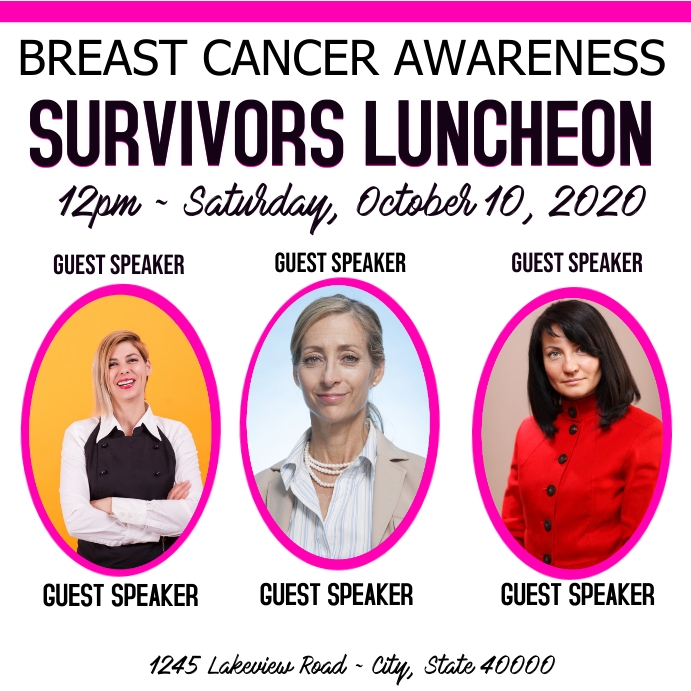 BREAST CANCER AWARENESS

SURVIVORS LUNCHEON

12pm ~ Saturday, October 10, 2020

GUEST SPEAKER

GUEST SPEAKER

GUEST SPEAKER

GUEST SPEAKER

GUEST SPEAKER

GUEST SPEAKER

1245 Lakeview Road ~ City, State 40000